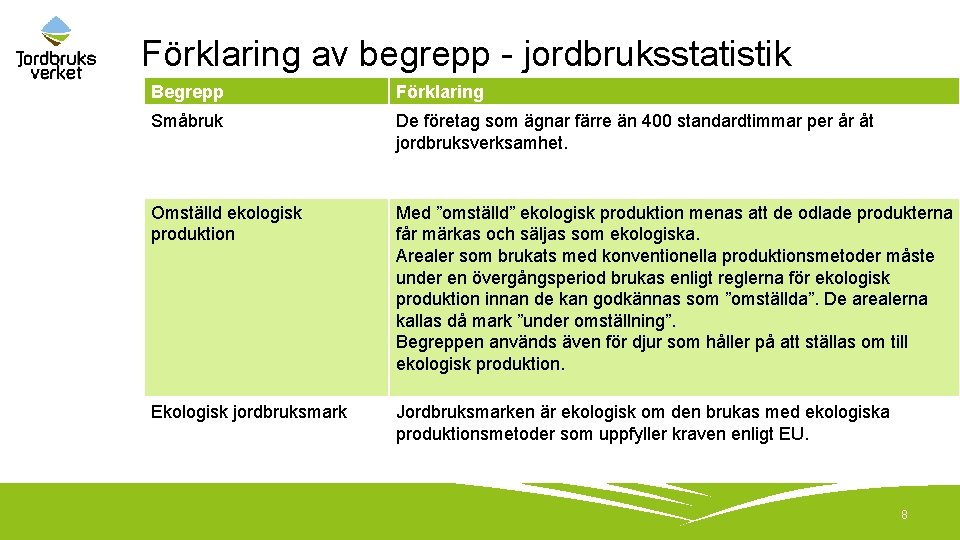 Jordbruks verket

Förklaring av begrepp - jordbruksstatistik

| Begrepp | Förklaring |
|---|---|
| Småbruk | De företag som ägnar färre än 400 standardtimmar per år åt jordbruksverksamhet. |
| Omställd ekologisk produktion | Med ”omställd” ekologisk produktion menas att de odlade produkterna får märkas och säljas som ekologiska. Arealer som brukats med konventionella produktionsmetoder måste under en övergångsperiod brukas enligt reglerna för ekologisk produktion innan de kan godkännas som ”omställda”. De arealerna kallas då mark ”under omställning”. Begreppen används även för djur som håller på att ställas om till ekologisk produktion. |
| Ekologisk jordbruksmark | Jordbruksmarken är ekologisk om den brukas med ekologiska produktionsmetoder som uppfyller kraven enligt EU. |

8